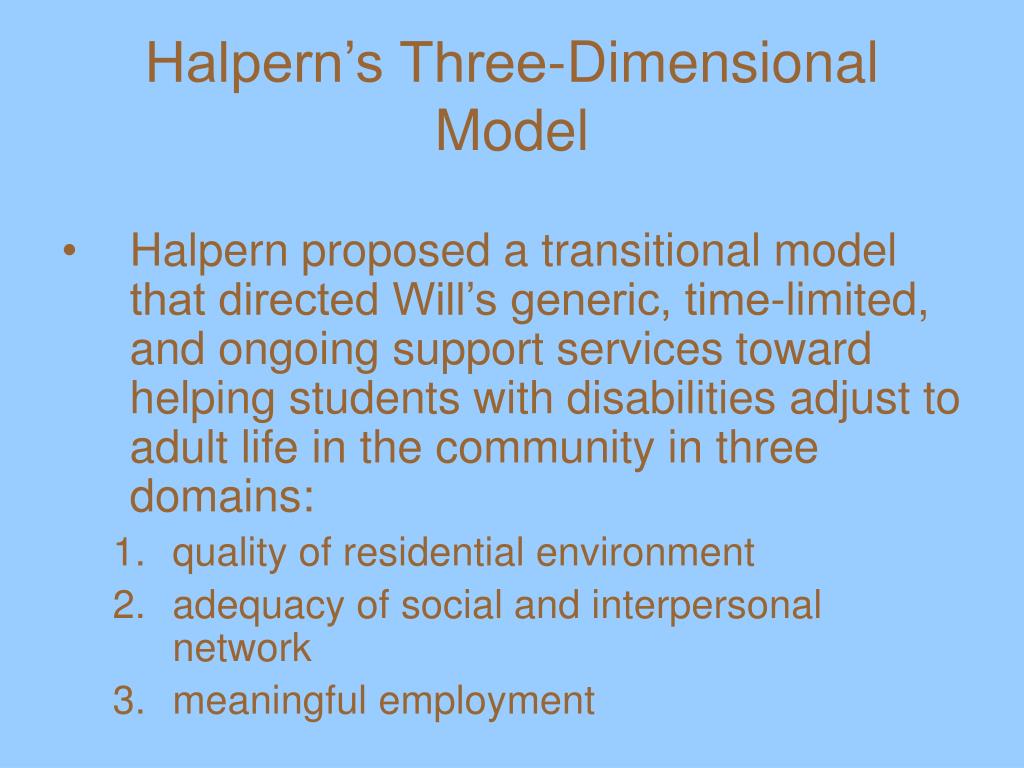 Halpern’s Three-Dimensional Model

• Halpern proposed a transitional model that directed Will’s generic, time-limited, and ongoing support services toward helping students with disabilities adjust to adult life in the community in three domains:

1. quality of residential environment
2. adequacy of social and interpersonal network
3. meaningful employment